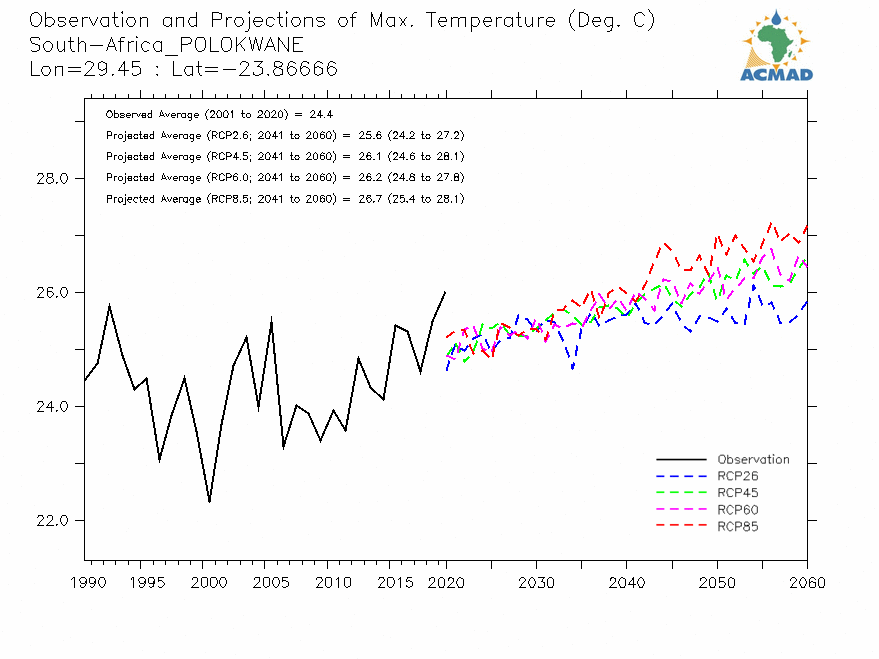 Observation and Projections of Max. Temperature (Deg. C)
South-Africa_POLOKWANE
Lon=29.45 : Lat=-23.86666

ACMAD

Observed Average (2001 to 2020) = 24.4
Projected Average (RCP2.6; 2041 to 2060) = 25.6 (24.2 to 27.2)
Projected Average (RCP4.5; 2041 to 2060) = 26.1 (24.6 to 28.1)
Projected Average (RCP6.0; 2041 to 2060) = 26.2 (24.8 to 27.8)
Projected Average (RCP8.5; 2041 to 2060) = 26.7 (25.4 to 28.1)

28.0
26.0
24.0
22.0

Observation
RCP26
RCP45
RCP60
RCP85

1990 1995 2000 2005 2010 2015 2020 2030 2040 2050 2060